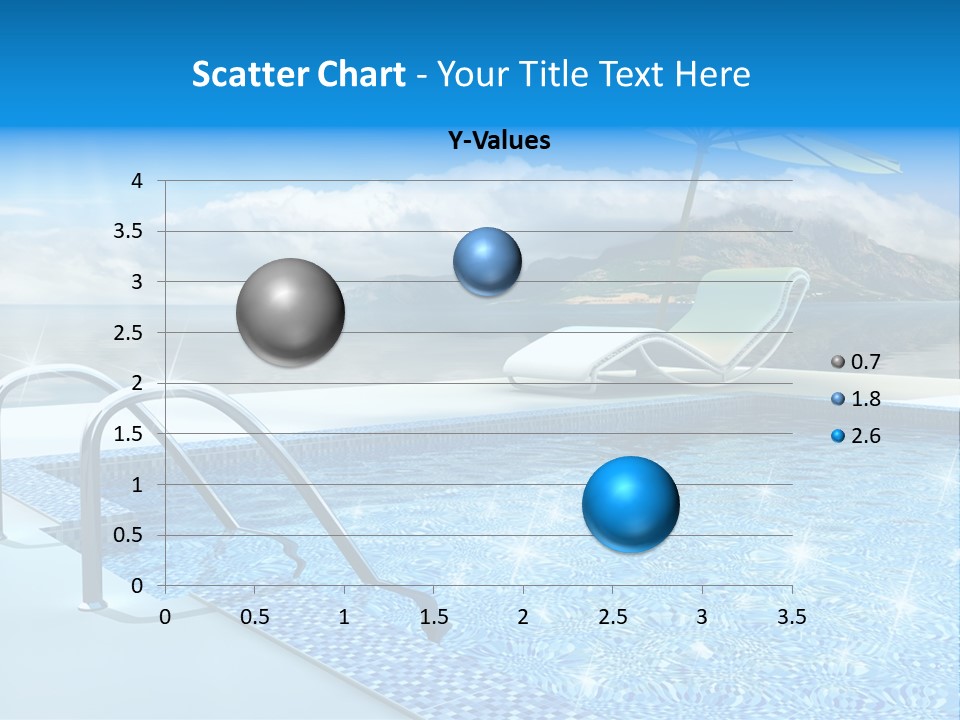 Scatter Chart - Your Title Text Here

Y-Values

4
3.5
3
2.5
2
1.5
1
0.5
0

0 0.5 1 1.5 2 2.5 3 3.5

0.7
1.8
2.6